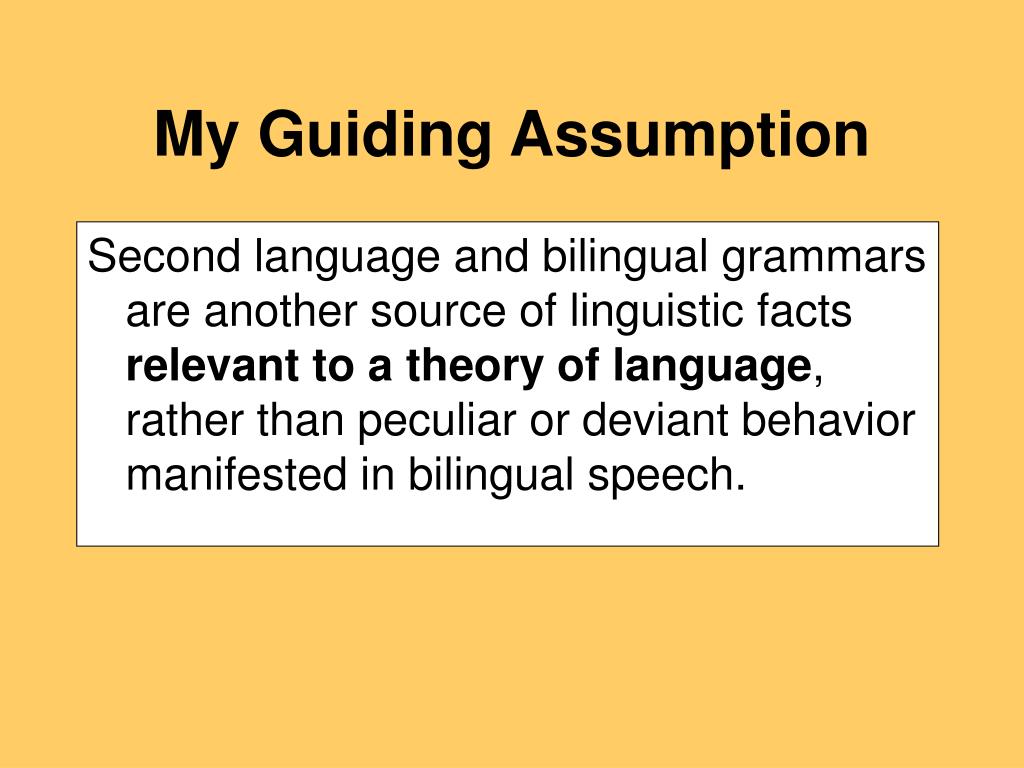 My Guiding Assumption

Second language and bilingual grammars are another source of linguistic facts relevant to a theory of language, rather than peculiar or deviant behavior manifested in bilingual speech.